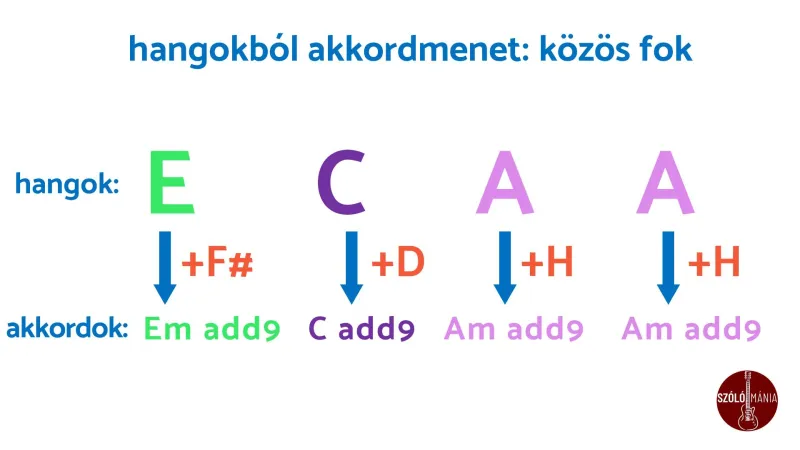 hangokból akkordmenet: közös fok

hangok: E C A A

+F# +D +H +H

akkordok: Em add9 C add9 Am add9 Am add9

SZÓLÓ MÁNIA